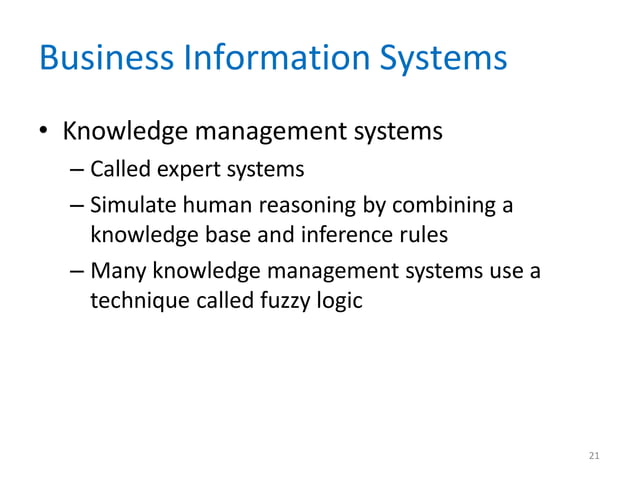 Business Information Systems

• Knowledge management systems
– Called expert systems
– Simulate human reasoning by combining a knowledge base and inference rules
– Many knowledge management systems use a technique called fuzzy logic

21